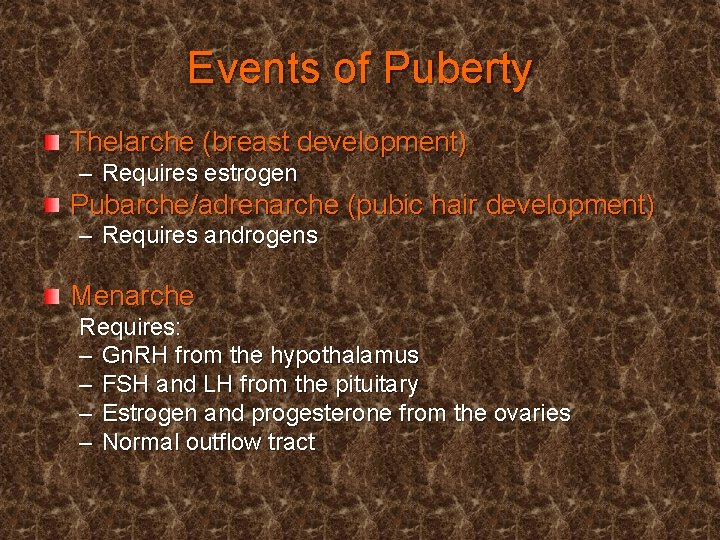 Events of Puberty

Thelarche (breast development)
– Requires estrogen

Pubarche/adrenarche (pubic hair development)
– Requires androgens

Menarche
Requires:
– GnRH from the hypothalamus
– FSH and LH from the pituitary
– Estrogen and progesterone from the ovaries
– Normal outflow tract